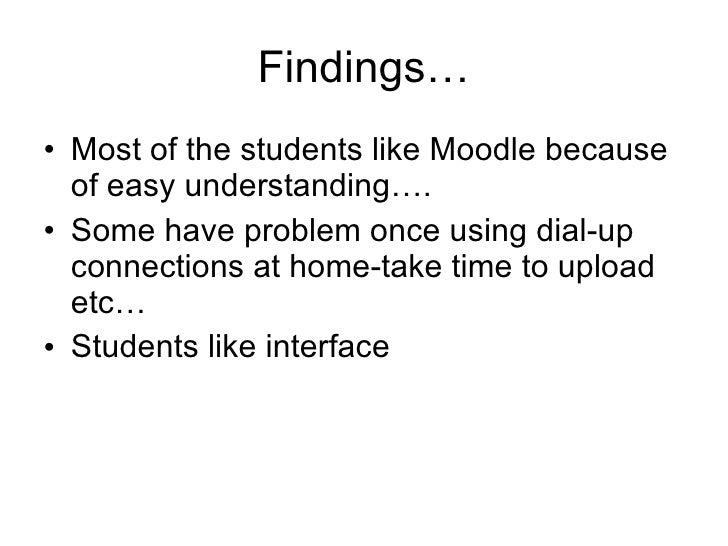 Findings…

• Most of the students like Moodle because of easy understanding….
• Some have problem once using dial-up connections at home-take time to upload etc…
• Students like interface